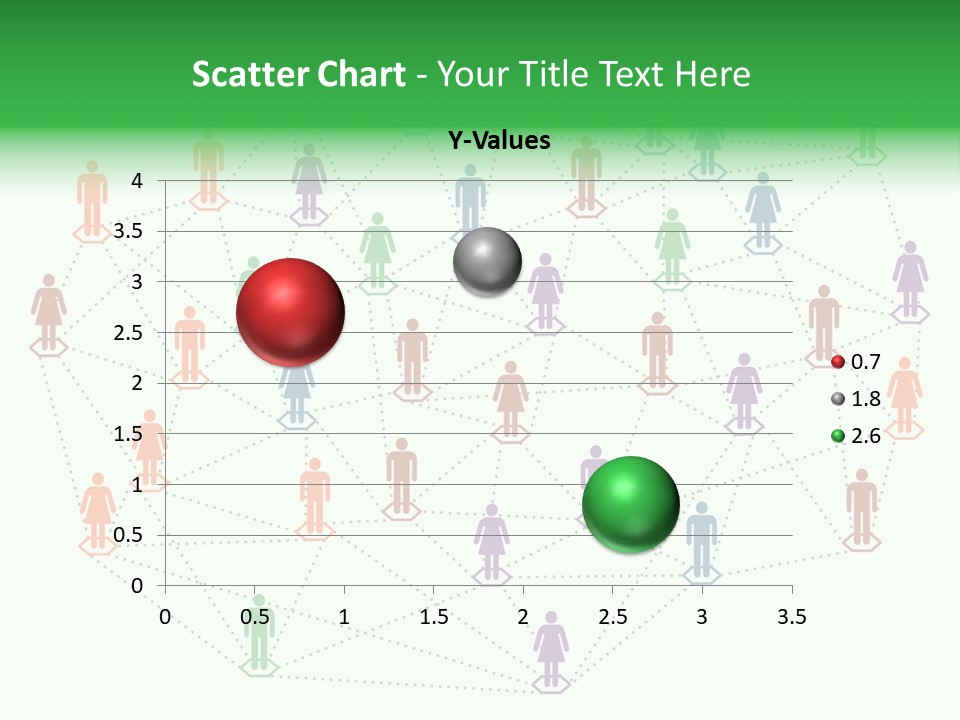 Scatter Chart - Your Title Text Here

Y-Values

4
3.5
3
2.5
2
1.5
1
0.5
0

0
0.5
1
1.5
2
2.5
3
3.5

0.7
1.8
2.6